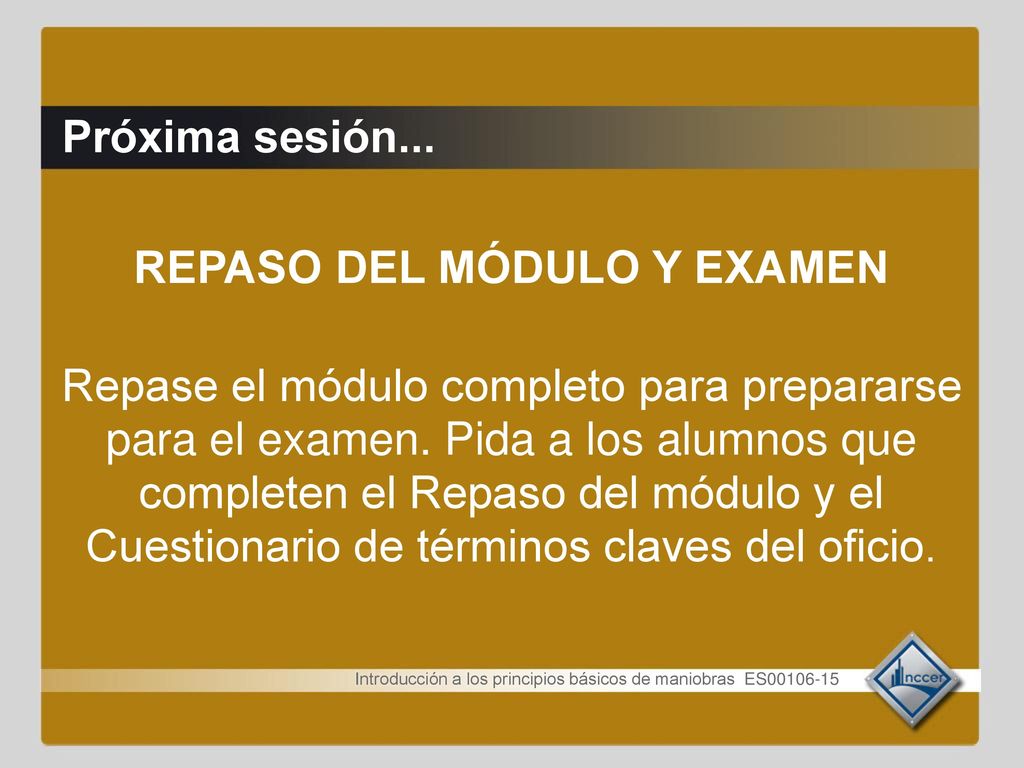 Próxima sesión...

REPASO DEL MÓDULO Y EXAMEN

Repase el módulo completo para prepararse para el examen. Pida a los alumnos que completen el Repaso del módulo y el Cuestionario de términos claves del oficio.

Introducción a los principios básicos de maniobras ES00106-15

nccer